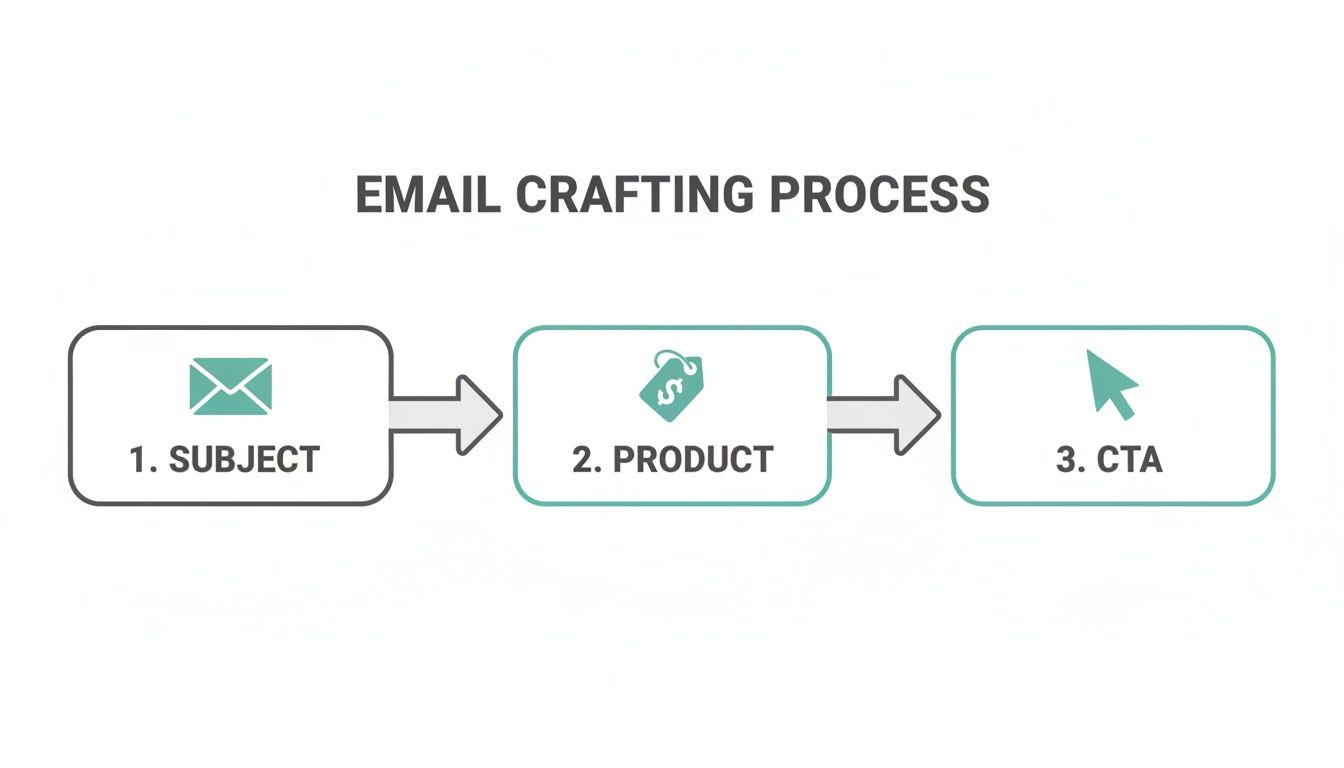 EMAIL CRAFTING PROCESS

1. SUBJECT

$

2. PRODUCT

3. CTA